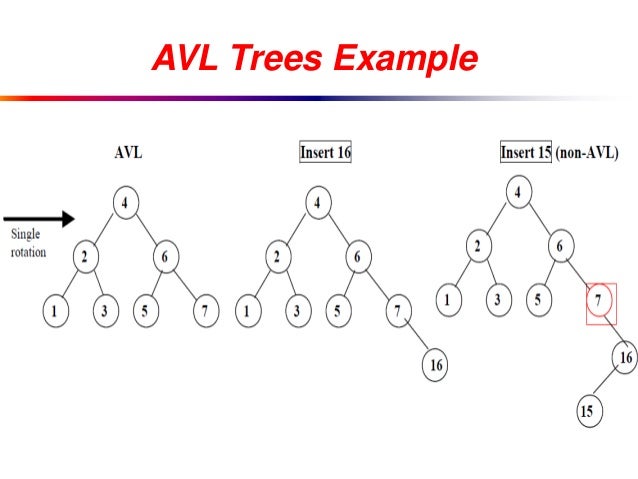 AVL Trees Example

Single rotation

AVL

4
2 6
1 3 5 7

Insert 16

4
2 6
1 3 5 7
16

Insert 15 (non-AVL)

4
2 6
1 3 5 7
16
15